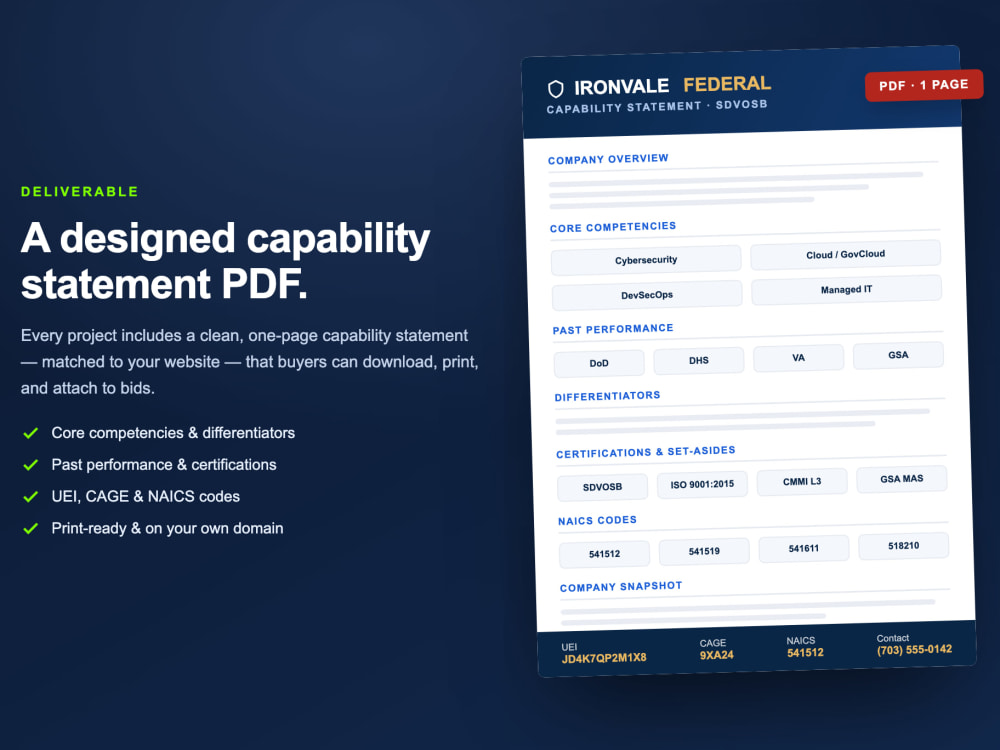 DELIVERABLE

A designed capability statement PDF.

Every project includes a clean, one-page capability statement — matched to your website — that buyers can download, print, and attach to bids.

Core competencies & differentiators
Past performance & certifications
UEI, CAGE & NAICS codes
Print-ready & on your own domain

IRONVALE FEDERAL
CAPABILITY STATEMENT · SDVOSB

PDF · 1 PAGE

COMPANY OVERVIEW

CORE COMPETENCIES
Cybersecurity
Cloud / GovCloud
DevSecOps
Managed IT

PAST PERFORMANCE
DoD
DHS
VA
GSA

DIFFERENTIATORS

CERTIFICATIONS & SET-ASIDES
SDVOSB
ISO 9001:2015
CMMI L3
GSA MAS

NAICS CODES
541512
541519
541611
518210

COMPANY SNAPSHOT

UEI
JD4K7QP2M1X8
CAGE
9XA24
NAICS
541512
Contact
(703) 555-0142